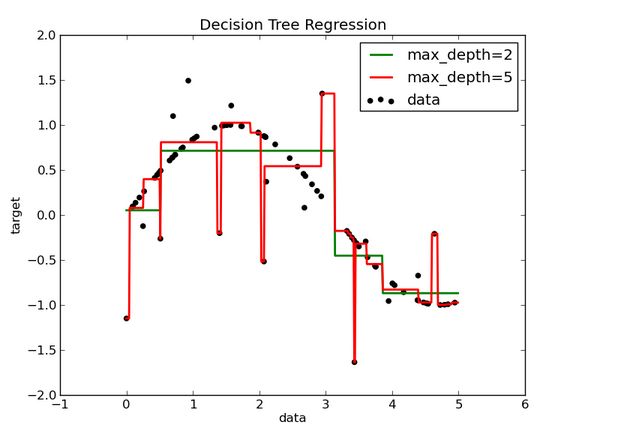 Decision Tree Regression

max_depth=2
max_depth=5
data

2.0
1.5
1.0
0.5
0.0
−0.5
−1.0
−1.5
−2.0

target

−1
0
1
2
3
4
5
6

data